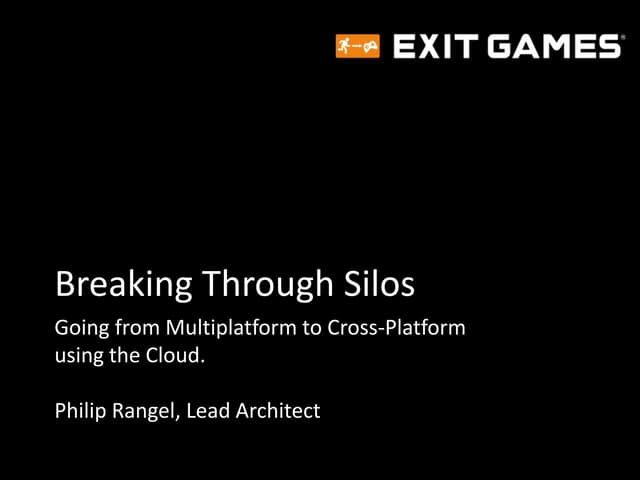 EXIT GAMES®

Breaking Through Silos

Going from Multiplatform to Cross-Platform using the Cloud.

Philip Rangel, Lead Architect